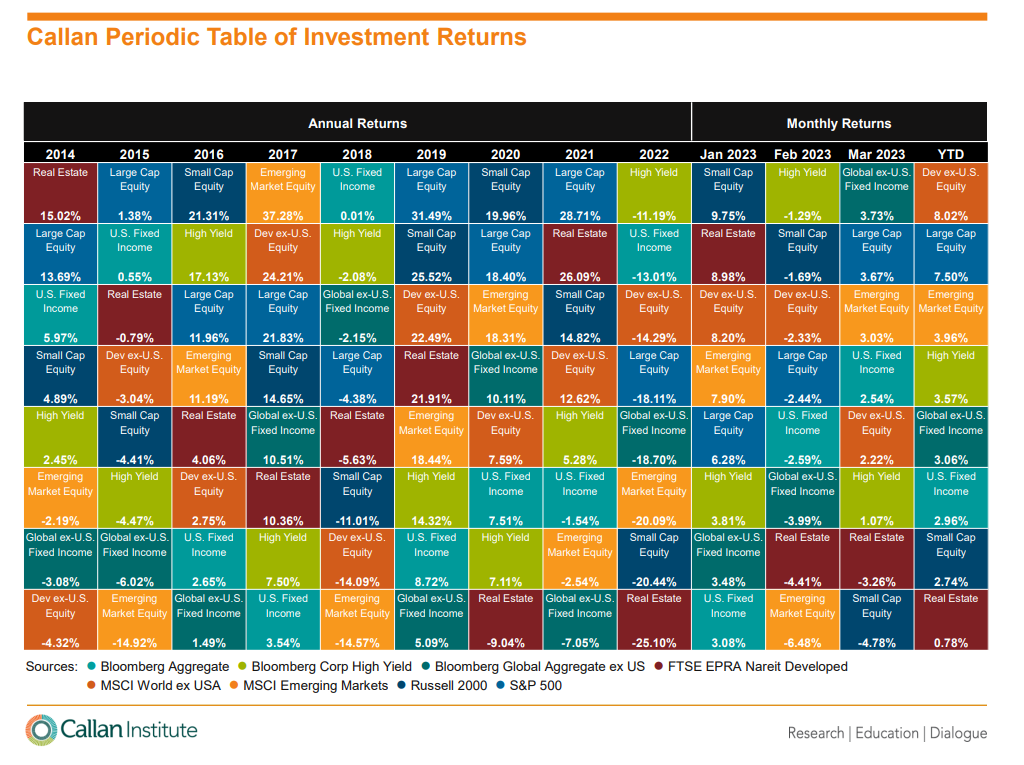 Callan Periodic Table of Investment Returns

| Annual Returns | | | | | | | | | Monthly Returns | | | |
|---|---|---|---|---|---|---|---|---|---|---|---|---|
| 2014 | 2015 | 2016 | 2017 | 2018 | 2019 | 2020 | 2021 | 2022 | Jan 2023 | Feb 2023 | Mar 2023 | YTD |
| Real Estate 15.02% | Large Cap Equity 1.38% | Small Cap Equity 21.31% | Emerging Market Equity 37.28% | U.S. Fixed Income 0.01% | Large Cap Equity 31.49% | Small Cap Equity 19.96% | Large Cap Equity 28.71% | High Yield -11.19% | Small Cap Equity 9.75% | High Yield -1.29% | Global ex-U.S. Fixed Income 3.73% | Dev ex-U.S. Equity 8.02% |
| Large Cap Equity 13.69% | U.S. Fixed Income 0.55% | High Yield 17.13% | Dev ex-U.S. Equity 24.21% | High Yield -2.08% | Small Cap Equity 25.52% | Large Cap Equity 18.40% | Real Estate 26.09% | U.S. Fixed Income -13.01% | Real Estate 8.98% | Small Cap Equity -1.69% | Large Cap Equity 3.67% | Large Cap Equity 7.50% |
| U.S. Fixed Income 5.97% | Real Estate -0.79% | Large Cap Equity 11.96% | Large Cap Equity 21.83% | Global ex-U.S. Fixed Income -2.15% | Dev ex-U.S. Equity 22.49% | Emerging Market Equity 18.31% | Small Cap Equity 14.82% | Dev ex-U.S. Equity -14.29% | Dev ex-U.S. Equity 8.20% | Dev ex-U.S. Equity -2.33% | Emerging Market Equity 3.03% | Emerging Market Equity 3.96% |
| Small Cap Equity 4.89% | Dev ex-U.S. Equity -3.04% | Emerging Market Equity 11.19% | Small Cap Equity 14.65% | Large Cap Equity -4.38% | Real Estate 21.91% | Global ex-U.S. Fixed Income 10.11% | Dev ex-U.S. Equity 12.62% | Large Cap Equity -18.11% | Emerging Market Equity 7.90% | Large Cap Equity -2.44% | U.S. Fixed Income 2.54% | High Yield 3.57% |
| High Yield 2.45% | Small Cap Equity -4.41% | Real Estate 4.06% | Global ex-U.S. Fixed Income 10.51% | Real Estate -5.63% | Emerging Market Equity 18.44% | Dev ex-U.S. Equity 7.59% | High Yield 5.28% | Global ex-U.S. Fixed Income -18.70% | Large Cap Equity 6.28% | U.S. Fixed Income -2.59% | Dev ex-U.S. Equity 2.22% | Global ex-U.S. Fixed Income 3.06% |
| Emerging Market Equity -2.19% | High Yield -4.47% | Dev ex-U.S. Equity 2.75% | Real Estate 10.36% | Small Cap Equity -11.01% | High Yield 14.32% | U.S. Fixed Income 7.51% | U.S. Fixed Income -1.54% | Emerging Market Equity -20.09% | High Yield 3.81% | Global ex-U.S. Fixed Income -3.99% | High Yield 1.07% | U.S. Fixed Income 2.96% |
| Global ex-U.S. Fixed Income -3.08% | Global ex-U.S. Fixed Income -6.02% | U.S. Fixed Income 2.65% | High Yield 7.50% | Dev ex-U.S. Equity -14.09% | U.S. Fixed Income 8.72% | High Yield 7.11% | Emerging Market Equity -2.54% | Small Cap Equity -20.44% | Global ex-U.S. Fixed Income 3.48% | Real Estate -4.41% | Real Estate -3.26% | Small Cap Equity 2.74% |
| Dev ex-U.S. Equity -4.32% | Emerging Market Equity -14.92% | Global ex-U.S. Fixed Income 1.49% | U.S. Fixed Income 3.54% | Emerging Market Equity -14.57% | Global ex-U.S. Fixed Income 5.09% | Real Estate -9.04% | Global ex-U.S. Fixed Income -7.05% | Real Estate -25.10% | U.S. Fixed Income 3.08% | Emerging Market Equity -6.48% | Small Cap Equity -4.78% | Real Estate 0.78% |

Sources: Bloomberg Aggregate Bloomberg Corp High Yield Bloomberg Global Aggregate ex US FTSE EPRA Nareit Developed MSCI World ex USA MSCI Emerging Markets Russell 2000 S&P 500

Callan Institute

Research | Education | Dialogue